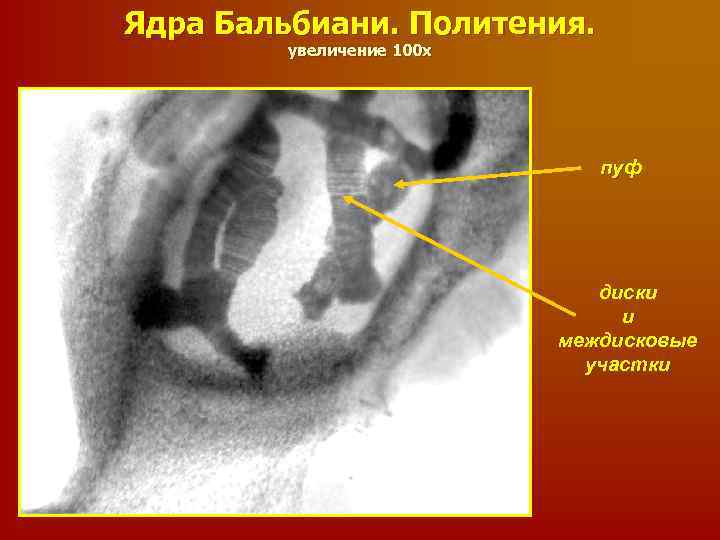 Ядра Бальбиани. Политения.
увеличение 100х

пуф

диски
и
междисковые
участки